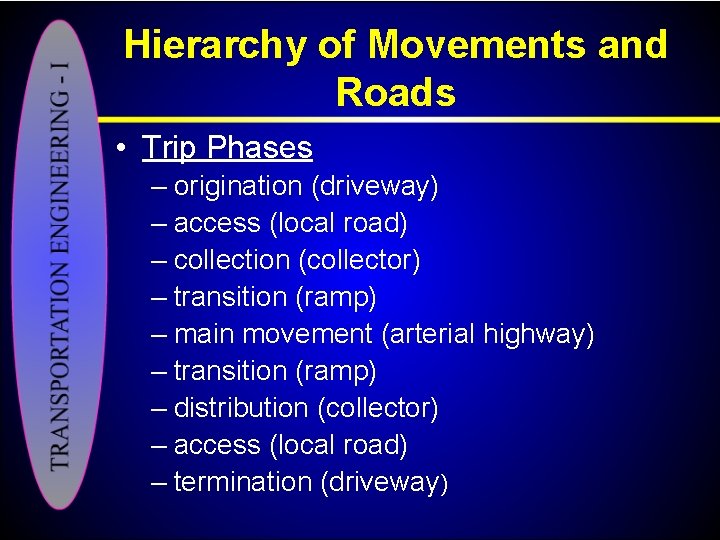 TRANSPORTATION ENGINEERING - I

Hierarchy of Movements and Roads

• Trip Phases
– origination (driveway)
– access (local road)
– collection (collector)
– transition (ramp)
– main movement (arterial highway)
– transition (ramp)
– distribution (collector)
– access (local road)
– termination (driveway)